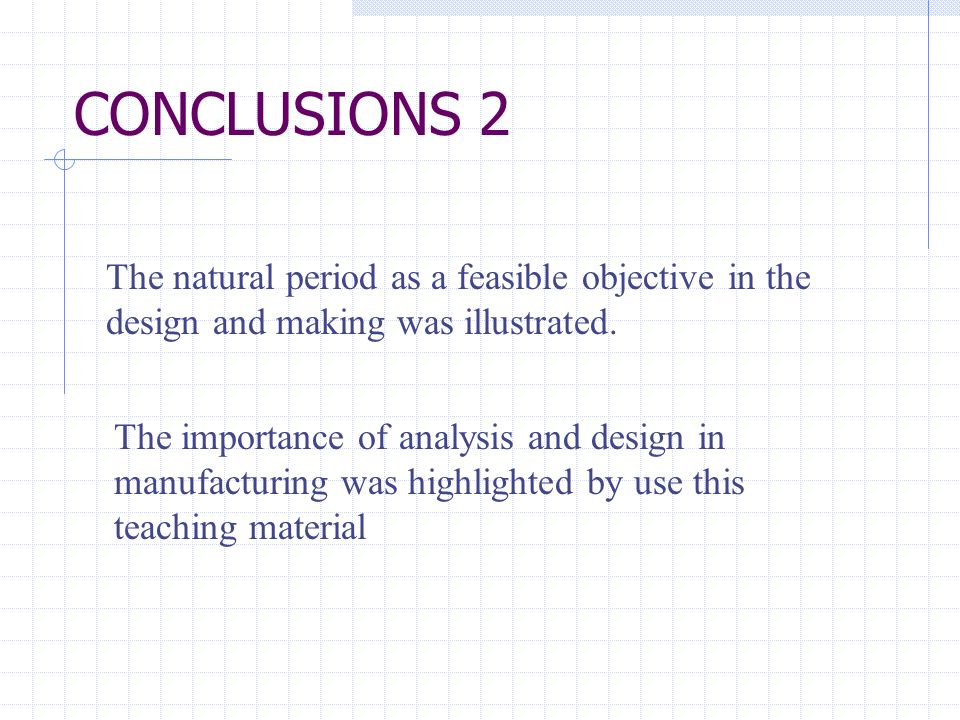 CONCLUSIONS 2

The natural period as a feasible objective in the design and making was illustrated.

The importance of analysis and design in manufacturing was highlighted by use this teaching material